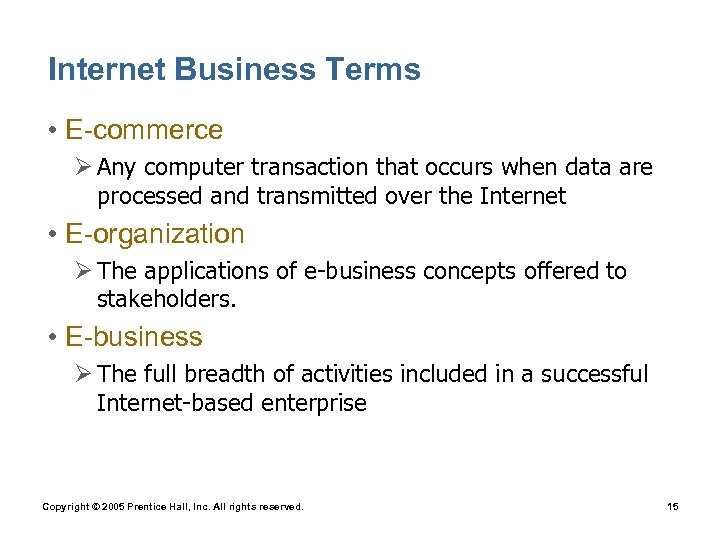 Internet Business Terms

• E-commerce

➢ Any computer transaction that occurs when data are processed and transmitted over the Internet

• E-organization

➢ The applications of e-business concepts offered to stakeholders.

• E-business

➢ The full breadth of activities included in a successful Internet-based enterprise

Copyright © 2005 Prentice Hall, Inc. All rights reserved.

15